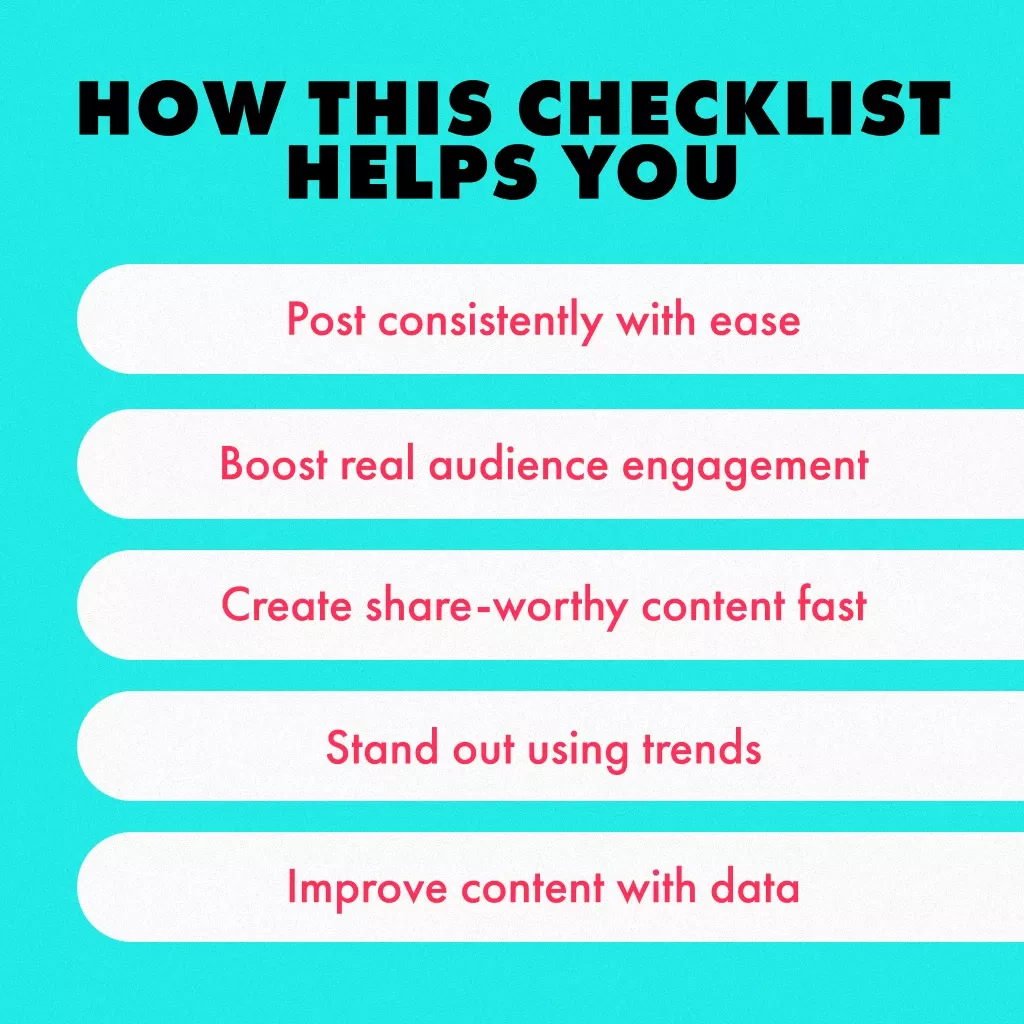 HOW THIS CHECKLIST HELPS YOU

Post consistently with ease

Boost real audience engagement

Create share-worthy content fast

Stand out using trends

Improve content with data